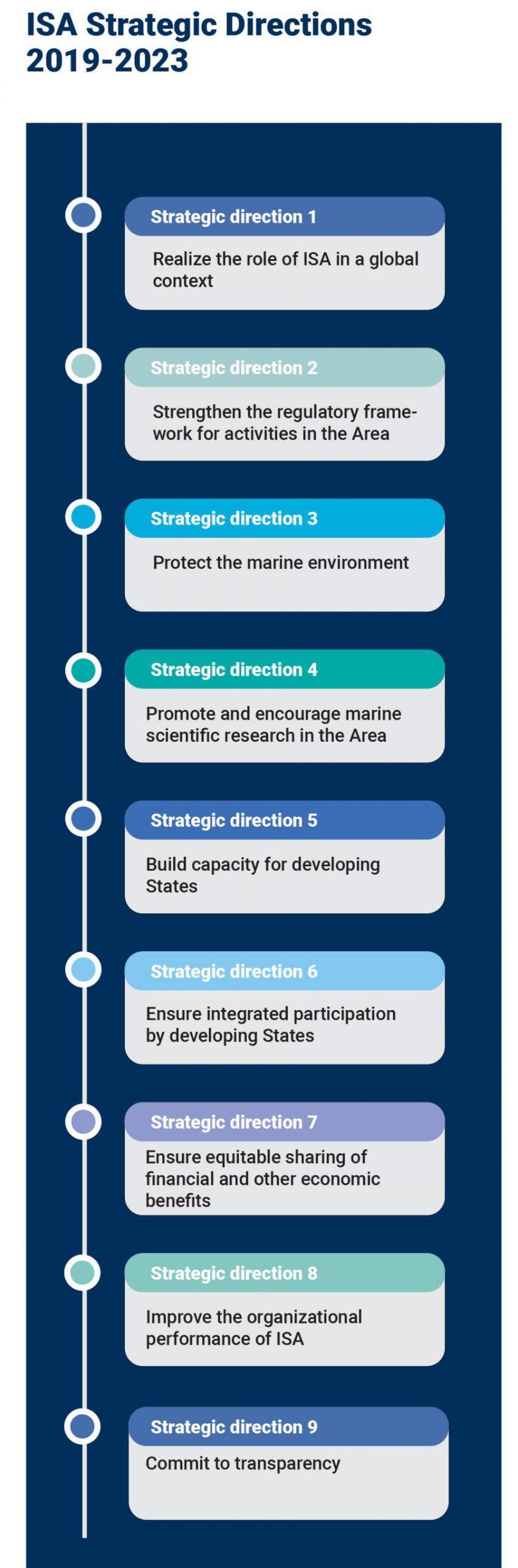 ISA Strategic Directions 2019-2023

Strategic direction 1

Realize the role of ISA in a global context

Strategic direction 2

Strengthen the regulatory framework for activities in the Area

Strategic direction 3

Protect the marine environment

Strategic direction 4

Promote and encourage marine scientific research in the Area

Strategic direction 5

Build capacity for developing States

Strategic direction 6

Ensure integrated participation by developing States

Strategic direction 7

Ensure equitable sharing of financial and other economic benefits

Strategic direction 8

Improve the organizational performance of ISA

Strategic direction 9

Commit to transparency